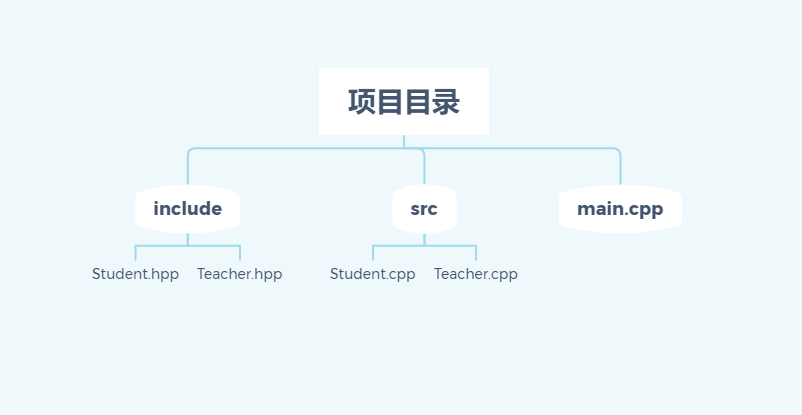 项目目录

include

src

main.cpp

Student.hpp

Teacher.hpp

Student.cpp

Teacher.cpp